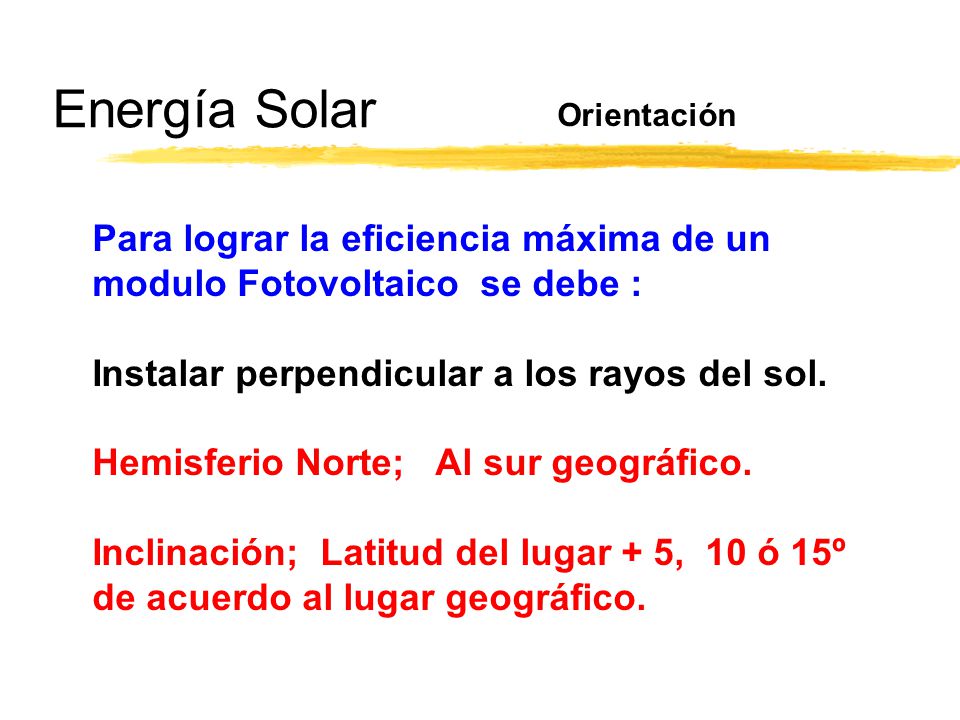 Energía Solar

Orientación

Para lograr la eficiencia máxima de un modulo Fotovoltaico se debe :

Instalar perpendicular a los rayos del sol.

Hemisferio Norte; Al sur geográfico.

Inclinación; Latitud del lugar + 5, 10 ó 15º de acuerdo al lugar geográfico.